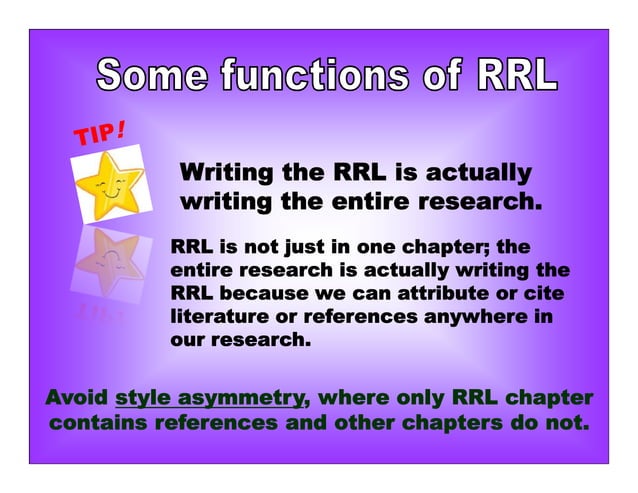 Some functions of RRL

TIP!

Writing the RRL is actually writing the entire research.

RRL is not just in one chapter; the entire research is actually writing the RRL because we can attribute or cite literature or references anywhere in our research.

Avoid style asymmetry, where only RRL chapter contains references and other chapters do not.